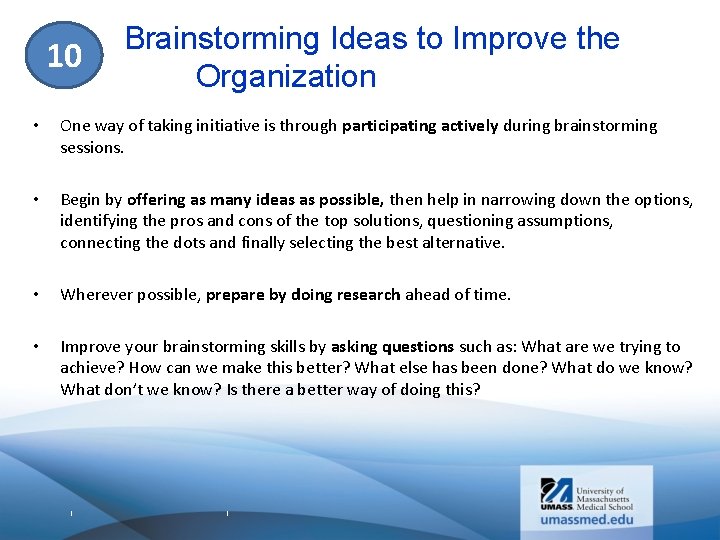 10

Brainstorming Ideas to Improve the Organization

• One way of taking initiative is through participating actively during brainstorming sessions.

• Begin by offering as many ideas as possible, then help in narrowing down the options, identifying the pros and cons of the top solutions, questioning assumptions, connecting the dots and finally selecting the best alternative.

• Wherever possible, prepare by doing research ahead of time.

• Improve your brainstorming skills by asking questions such as: What are we trying to achieve? How can we make this better? What else has been done? What do we know? What don't we know? Is there a better way of doing this?

UMASS. University of Massachusetts Medical School
umassmed.edu